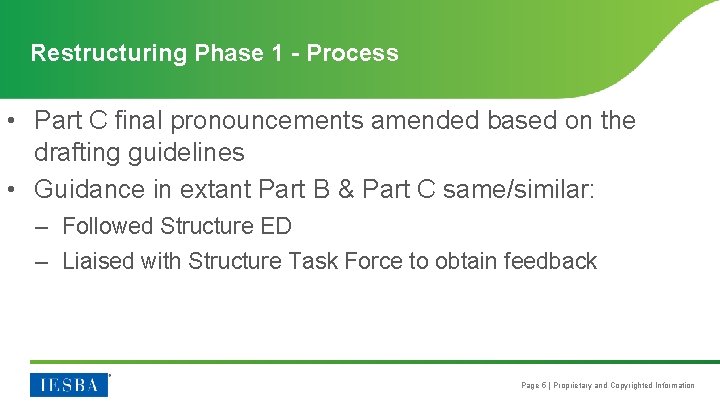 Restructuring Phase 1 - Process

• Part C final pronouncements amended based on the drafting guidelines

• Guidance in extant Part B & Part C same/similar:

– Followed Structure ED

– Liaised with Structure Task Force to obtain feedback

IESBA

Page 6 | Proprietary and Copyrighted Information